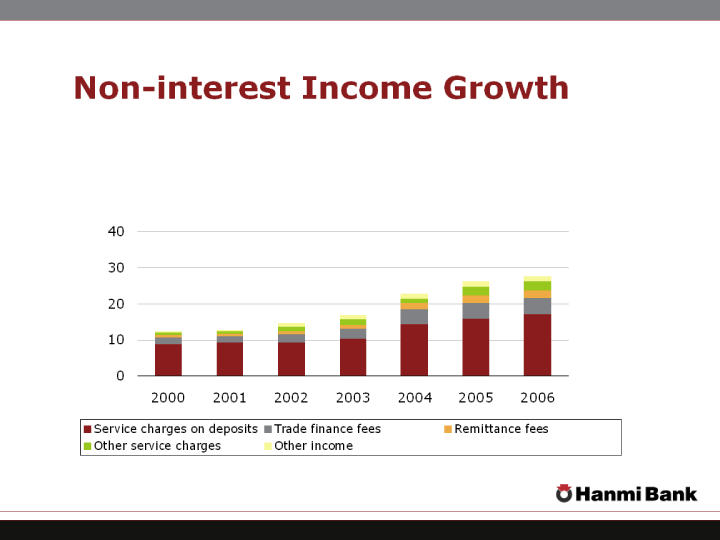 Non-interest Income Growth

40
30
20
10
0

2000 2001 2002 2003 2004 2005 2006

Service charges on deposits
Trade finance fees
Remittance fees
Other service charges
Other income

Hanmi Bank